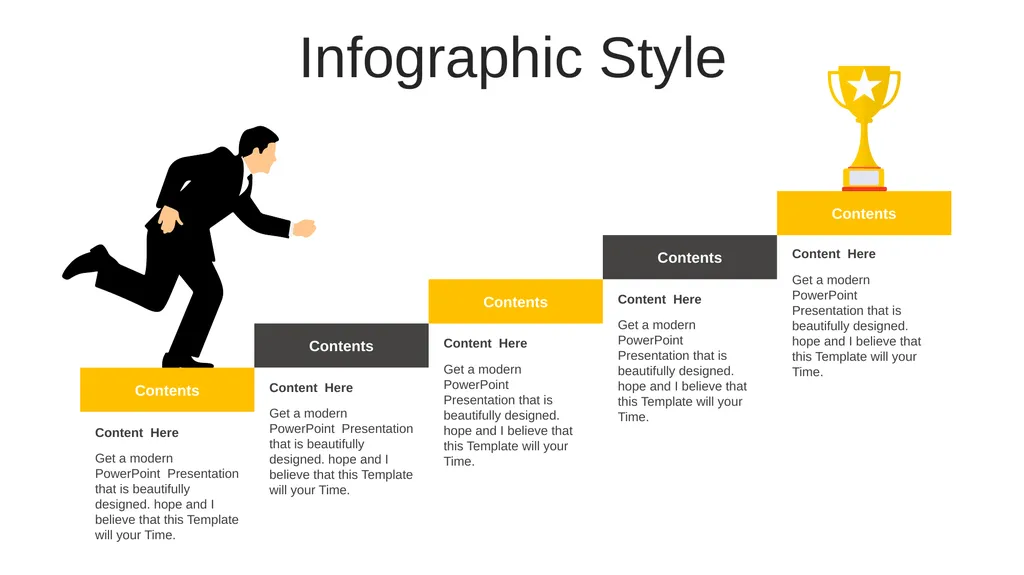 Infographic Style

Contents

Content Here

Get a modern PowerPoint Presentation that is beautifully designed. hope and I believe that this Template will your Time.

Contents

Content Here

Get a modern PowerPoint Presentation that is beautifully designed. hope and I believe that this Template will your Time.

Contents

Content Here

Get a modern PowerPoint Presentation that is beautifully designed. hope and I believe that this Template will your Time.

Contents

Content Here

Get a modern PowerPoint Presentation that is beautifully designed. hope and I believe that this Template will your Time.

Contents

Content Here

Get a modern PowerPoint Presentation that is beautifully designed. hope and I believe that this Template will your Time.